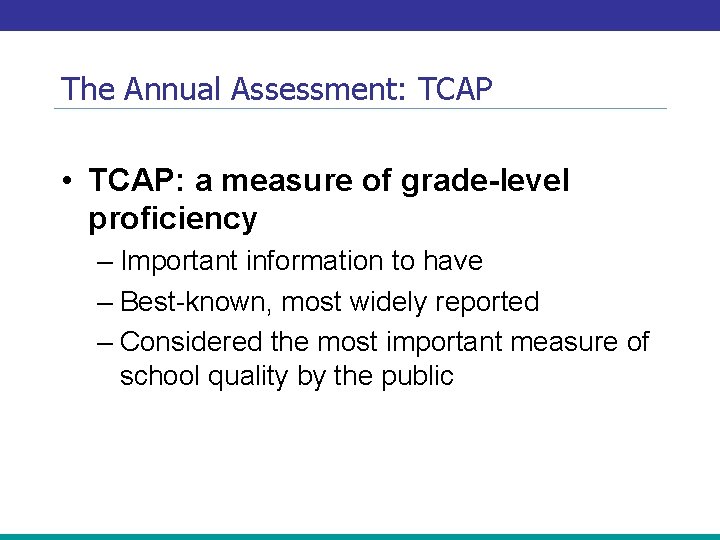 The Annual Assessment: TCAP

• TCAP: a measure of grade-level proficiency
– Important information to have
– Best-known, most widely reported
– Considered the most important measure of school quality by the public